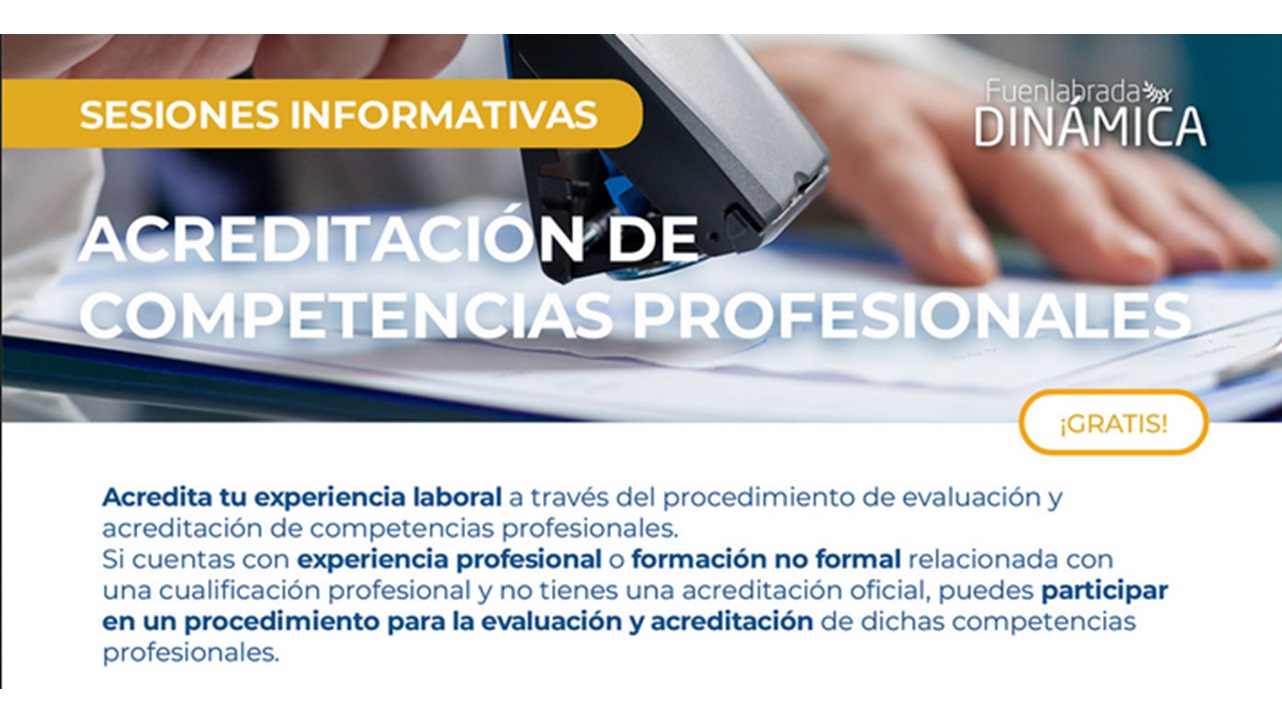 SESIONES INFORMATIVAS

Fuenlabrada
DINÁMICA

ACREDITACIÓN DE COMPETENCIAS PROFESIONALES

¡GRATIS!

Acredita tu experiencia laboral a través del procedimiento de evaluación y acreditación de competencias profesionales.
Si cuentas con experiencia profesional o formación no formal relacionada con una cualificación profesional y no tienes una acreditación oficial, puedes participar en un procedimiento para la evaluación y acreditación de dichas competencias profesionales.